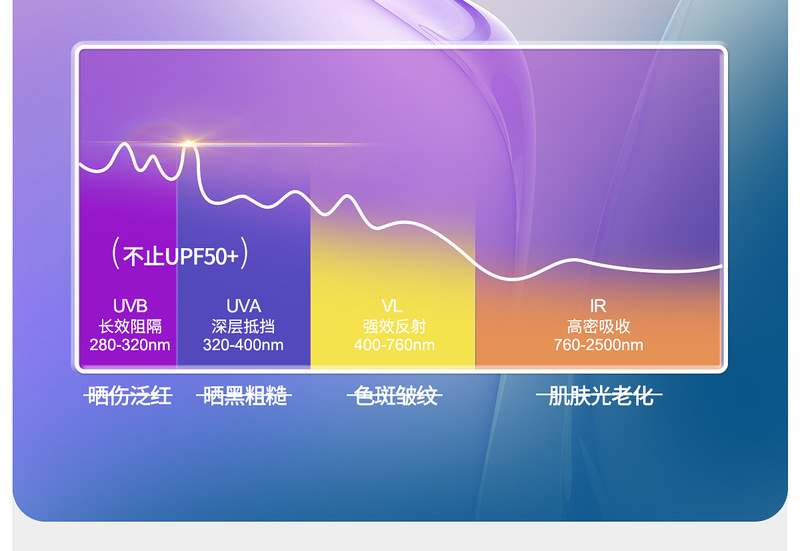 (不止UPF50+)

UVB
长效阻隔
280-320nm

UVA
深层抵挡
320-400nm

VL
强效反射
400-760nm

IR
高密吸收
760-2500nm

晒伤泛红　晒黑粗糙　色斑皱纹　肌肤光老化